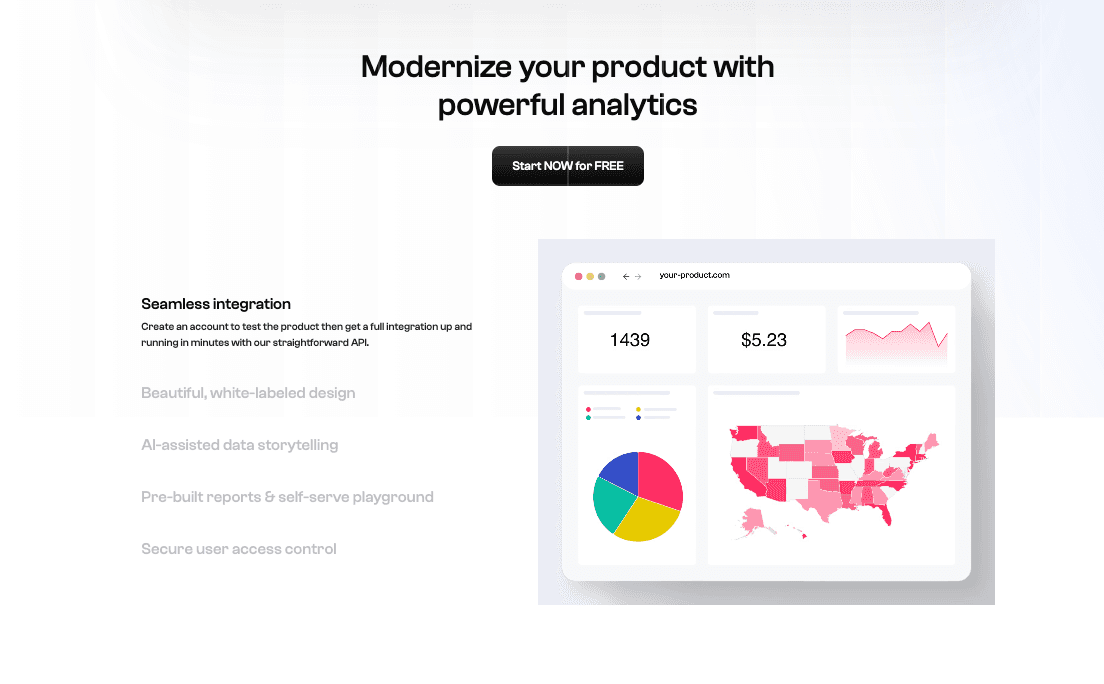 Modernize your product with powerful analytics

Start NOW for FREE

Seamless integration

Create an account to test the product then get a full integration up and running in minutes with our straightforward API.

Beautiful, white-labeled design

AI-assisted data storytelling

Pre-built reports & self-serve playground

Secure user access control

your-product.com

1439

$5.23